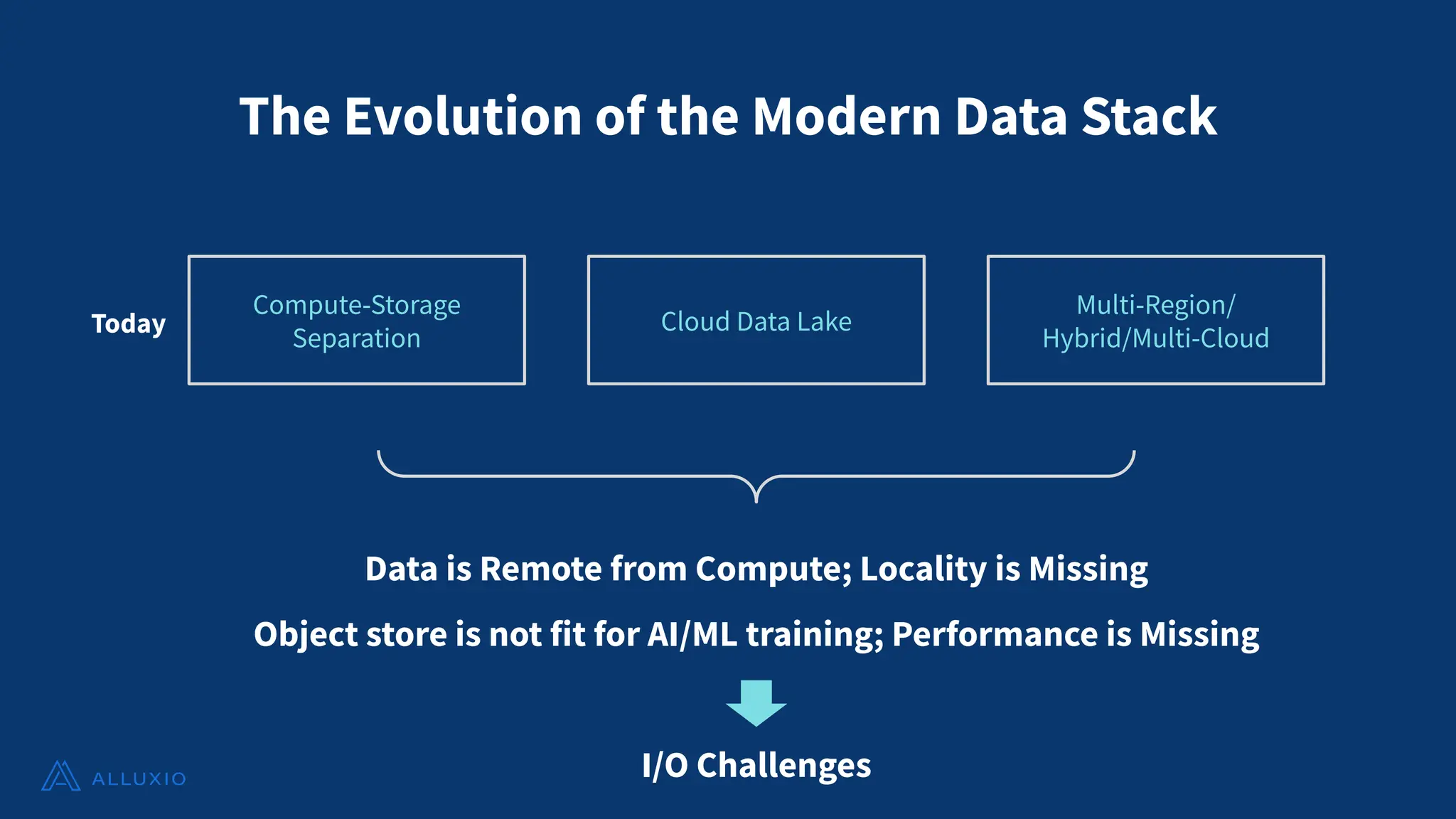 The Evolution of the Modern Data Stack

Today

Compute-Storage Separation

Cloud Data Lake

Multi-Region/ Hybrid/Multi-Cloud

Data is Remote from Compute; Locality is Missing

Object store is not fit for AI/ML training; Performance is Missing

I/O Challenges

ALLUXIO